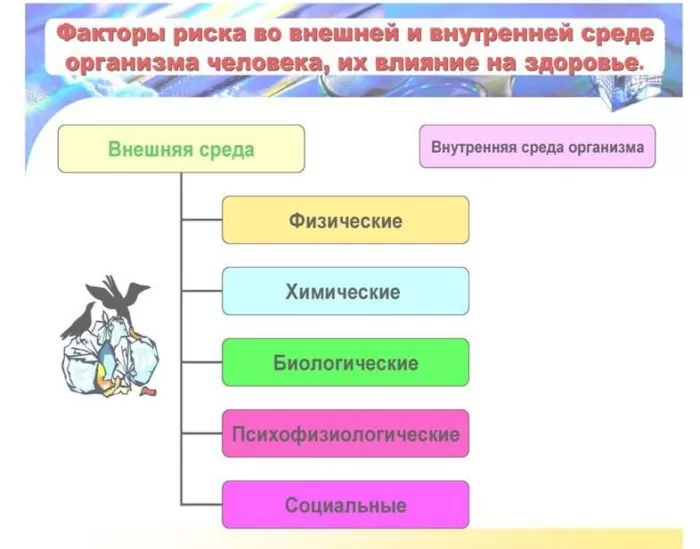 Факторы риска во внешней и внутренней среде организма человека, их влияние на здоровье.

Внешняя среда

Внутренняя среда организма

Физические

Химические

Биологические

Психофизиологические

Социальные